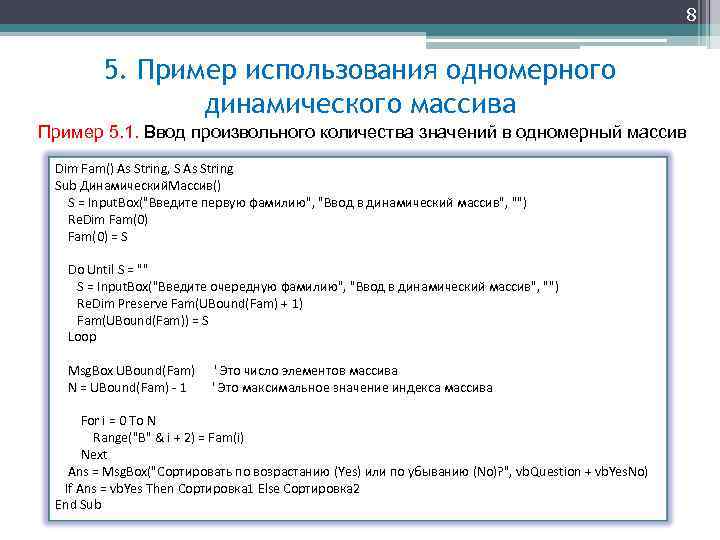 8

5. Пример использования одномерного динамического массива

Пример 5.1. Ввод произвольного количества значений в одномерный массив

Dim Fam() As String, S As String
Sub ДинамическийМассив()
S = InputBox("Введите первую фамилию", "Ввод в динамический массив", "")
ReDim Fam(0)
Fam(0) = S

Do Until S = ""
S = InputBox("Введите очередную фамилию", "Ввод в динамический массив", "")
ReDim Preserve Fam(UBound(Fam) + 1)
Fam(UBound(Fam)) = S
Loop

MsgBox UBound(Fam) ' Это число элементов массива
N = UBound(Fam) - 1 ' Это максимальное значение индекса массива

For i = 0 To N
Range("B" & i + 2) = Fam(i)
Next
Ans = MsgBox("Сортировать по возрастанию (Yes) или по убыванию (No)?", vbQuestion + vbYesNo)
If Ans = vbYes Then Сортировка1 Else Сортировка2
End Sub